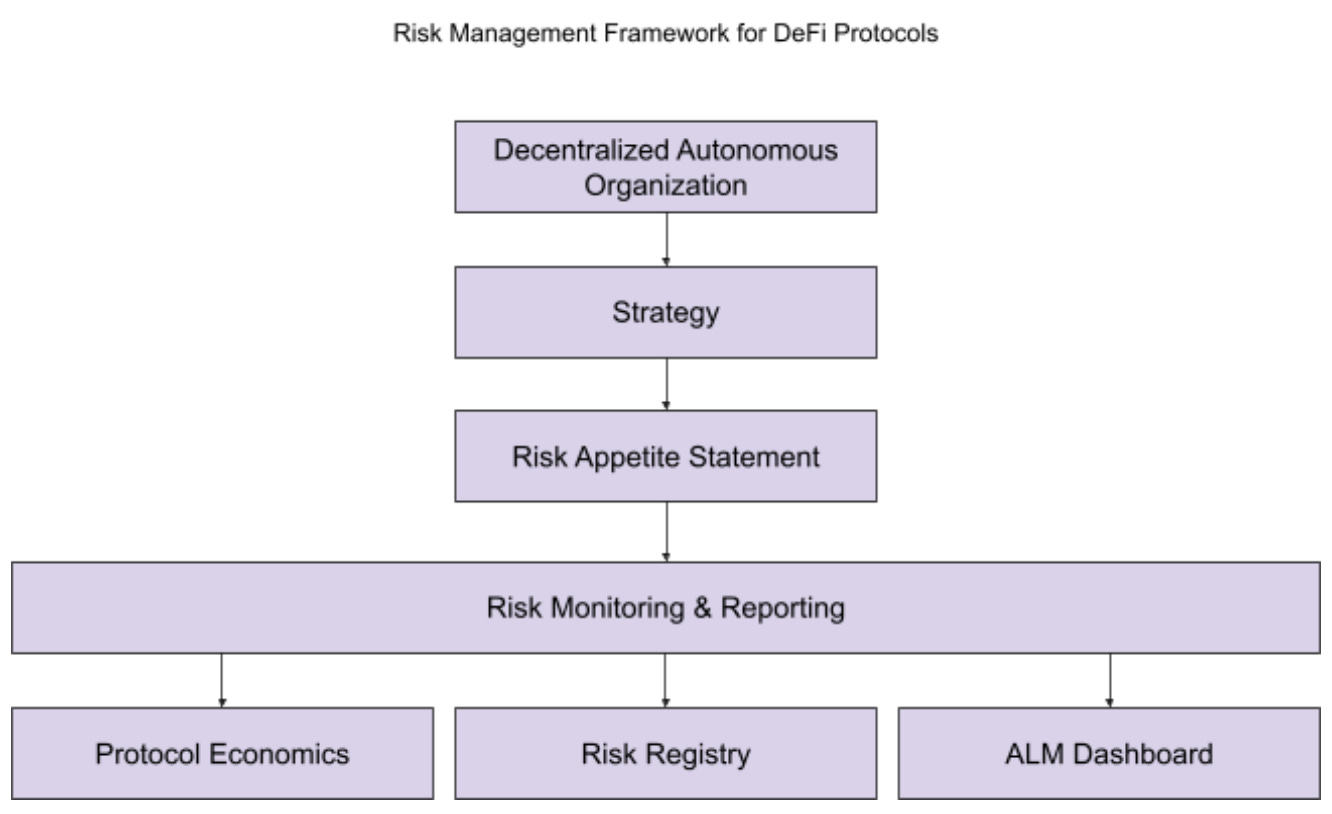 Risk Management Framework for DeFi Protocols

Decentralized Autonomous Organization

Strategy

Risk Appetite Statement

Risk Monitoring & Reporting

Protocol Economics

Risk Registry

ALM Dashboard